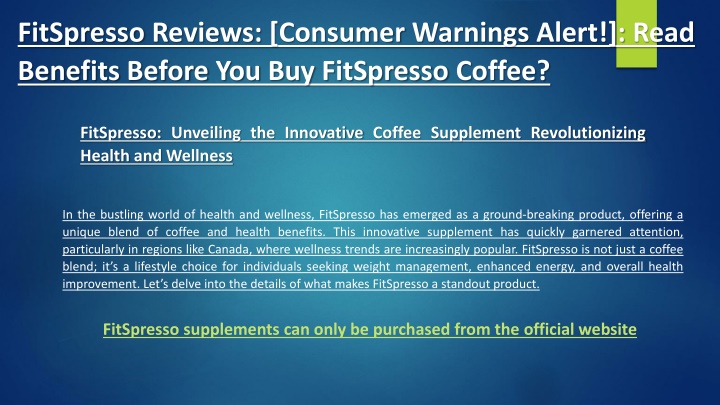 FitSpresso Reviews: [Consumer Warnings Alert!]: Read Benefits Before You Buy FitSpresso Coffee?

FitSpresso: Unveiling the Innovative Coffee Supplement Revolutionizing Health and Wellness

In the bustling world of health and wellness, FitSpresso has emerged as a ground-breaking product, offering a unique blend of coffee and health benefits. This innovative supplement has quickly garnered attention, particularly in regions like Canada, where wellness trends are increasingly popular. FitSpresso is not just a coffee blend; it's a lifestyle choice for individuals seeking weight management, enhanced energy, and overall health improvement. Let's delve into the details of what makes FitSpresso a standout product.

FitSpresso supplements can only be purchased from the official website